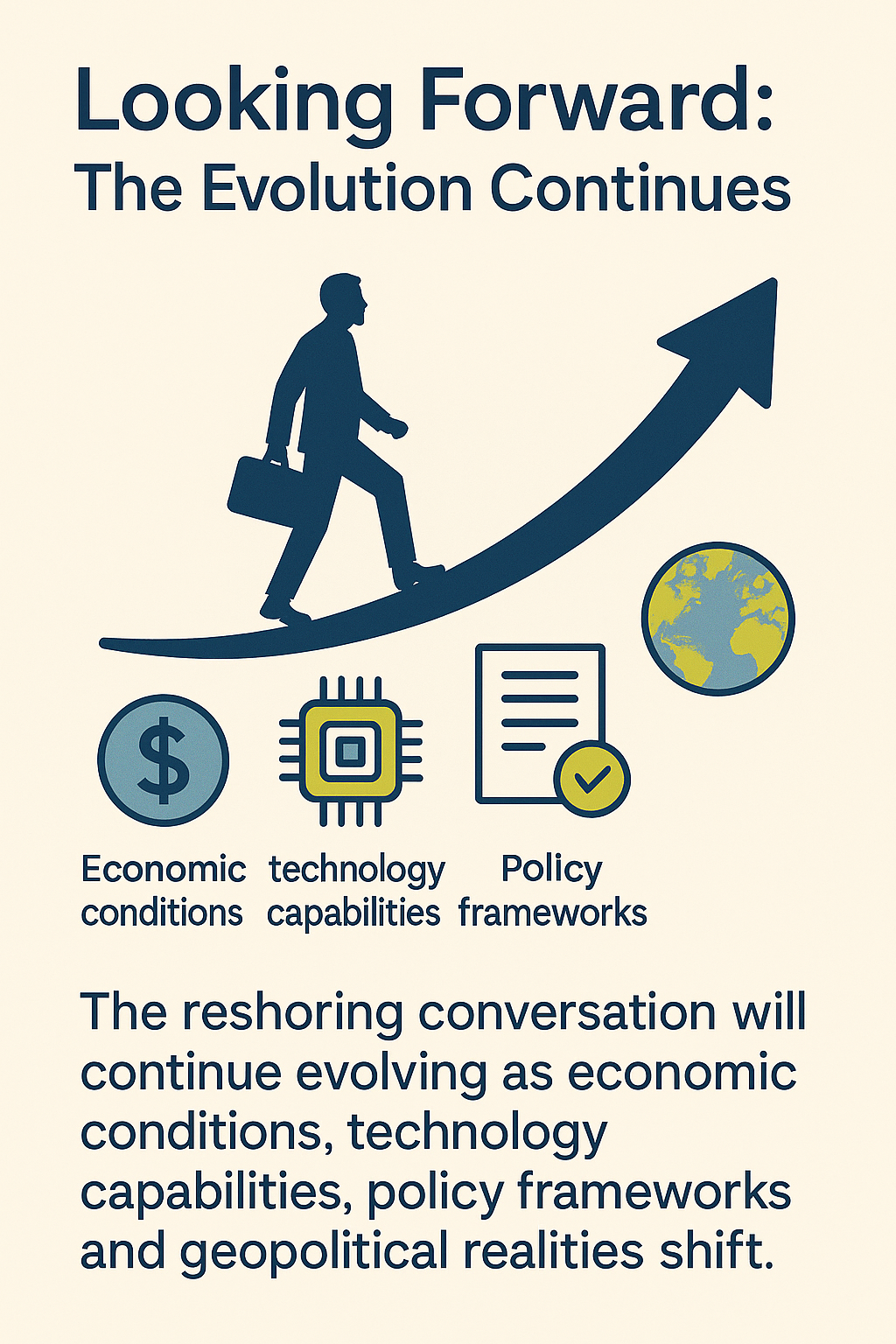 Looking Forward:
The Evolution Continues

$

Economic conditions

technology capabilities

Policy frameworks

The reshoring conversation will continue evolving as economic conditions, technology capabilities, policy frameworks and geopolitical realities shift.